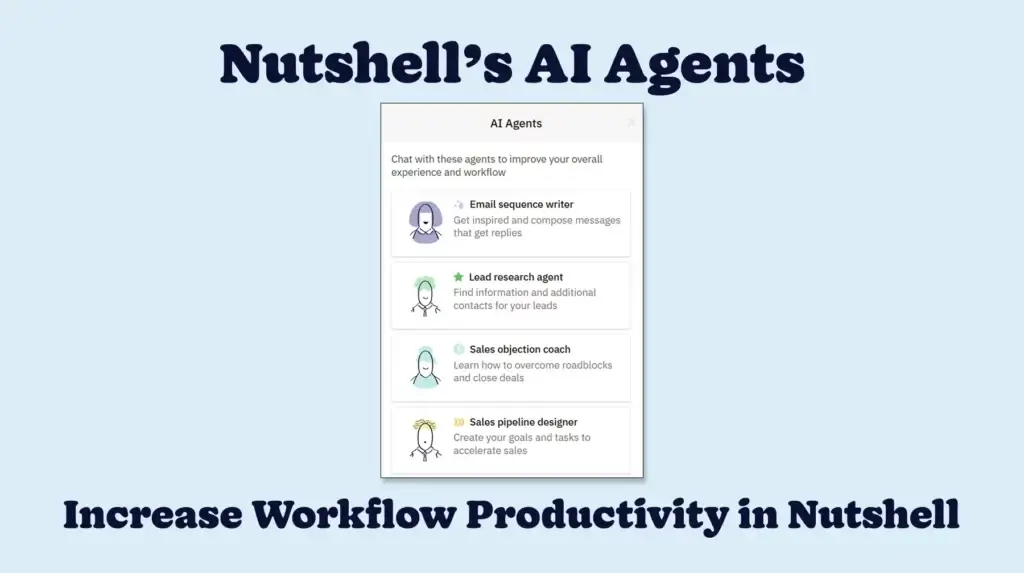 Nutshell's AI Agents

AI Agents

Chat with these agents to improve your overall experience and workflow

Email sequence writer
Get inspired and compose messages that get replies

Lead research agent
Find information and additional contacts for your leads

Sales objection coach
Learn how to overcome roadblocks and close deals

Sales pipeline designer
Create your goals and tasks to accelerate sales

Increase Workflow Productivity in Nutshell